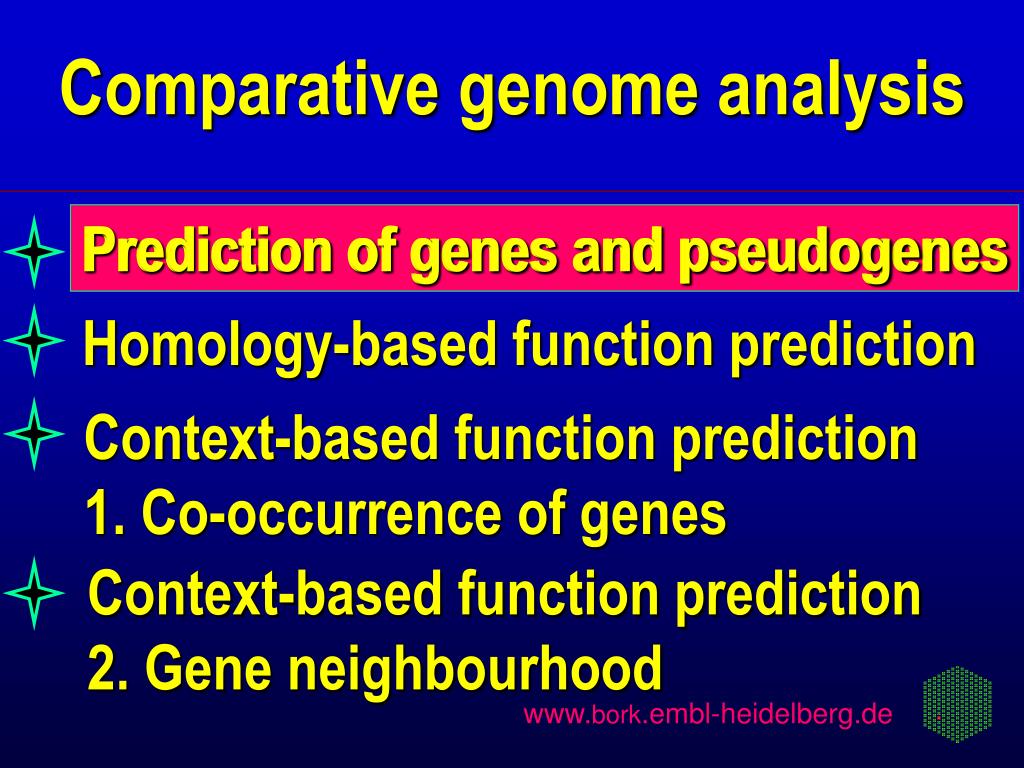 Comparative genome analysis

Prediction of genes and pseudogenes

Homology-based function prediction

Context-based function prediction
1. Co-occurrence of genes

Context-based function prediction
2. Gene neighbourhood

www.bork.embl-heidelberg.de